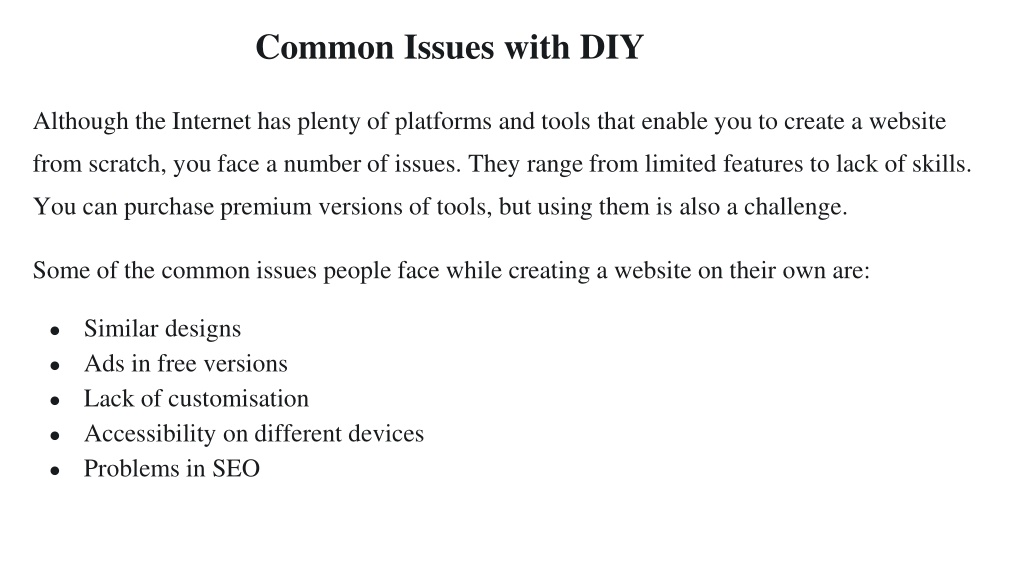 Common Issues with DIY

Although the Internet has plenty of platforms and tools that enable you to create a website from scratch, you face a number of issues. They range from limited features to lack of skills. You can purchase premium versions of tools, but using them is also a challenge.

Some of the common issues people face while creating a website on their own are:

- Similar designs
- Ads in free versions
- Lack of customisation
- Accessibility on different devices
- Problems in SEO